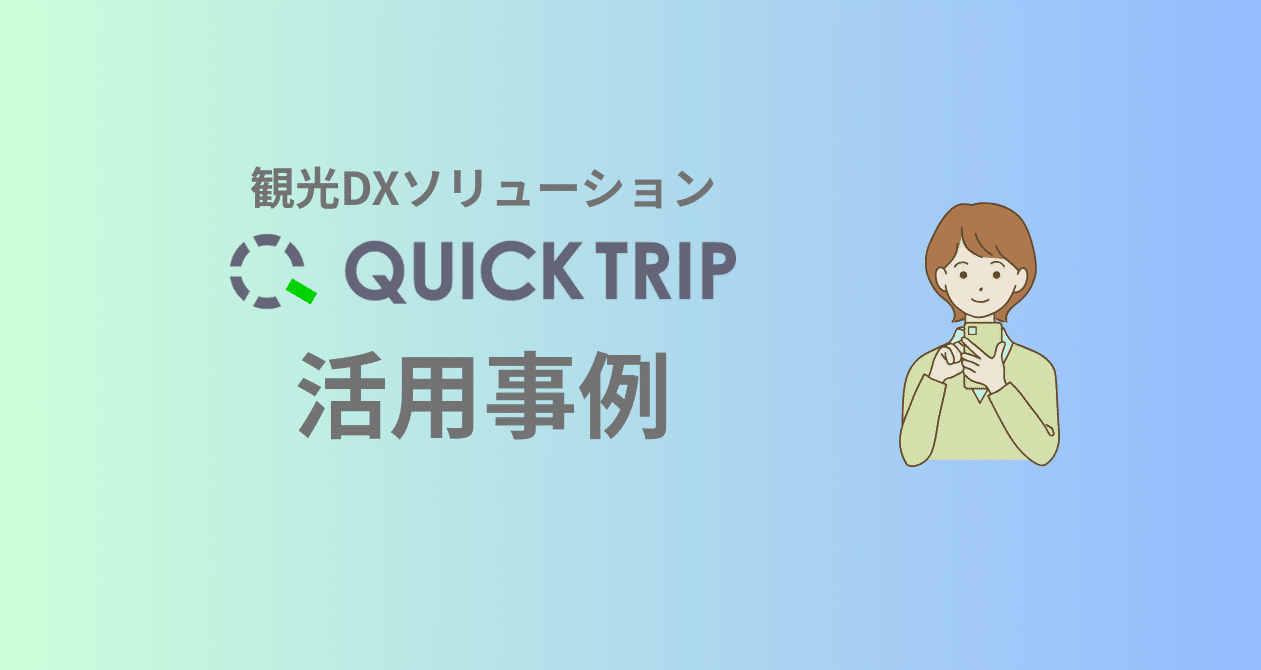 観光DXソリューション

QUICK TRIP

活用事例